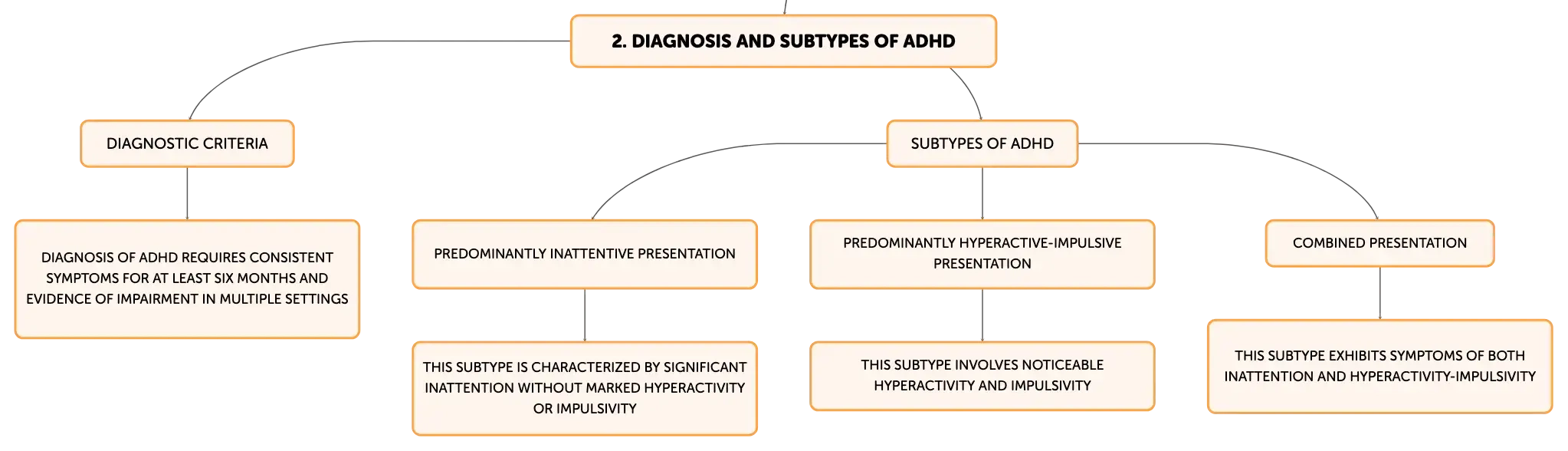 2. DIAGNOSIS AND SUBTYPES OF ADHD

DIAGNOSTIC CRITERIA

DIAGNOSIS OF ADHD REQUIRES CONSISTENT SYMPTOMS FOR AT LEAST SIX MONTHS AND EVIDENCE OF IMPAIRMENT IN MULTIPLE SETTINGS

SUBTYPES OF ADHD

PREDOMINANTLY INATTENTIVE PRESENTATION

THIS SUBTYPE IS CHARACTERIZED BY SIGNIFICANT INATTENTION WITHOUT MARKED HYPERACTIVITY OR IMPULSIVITY

PREDOMINANTLY HYPERACTIVE-IMPULSIVE PRESENTATION

THIS SUBTYPE INVOLVES NOTICEABLE HYPERACTIVITY AND IMPULSIVITY

COMBINED PRESENTATION

THIS SUBTYPE EXHIBITS SYMPTOMS OF BOTH INATTENTION AND HYPERACTIVITY-IMPULSIVITY